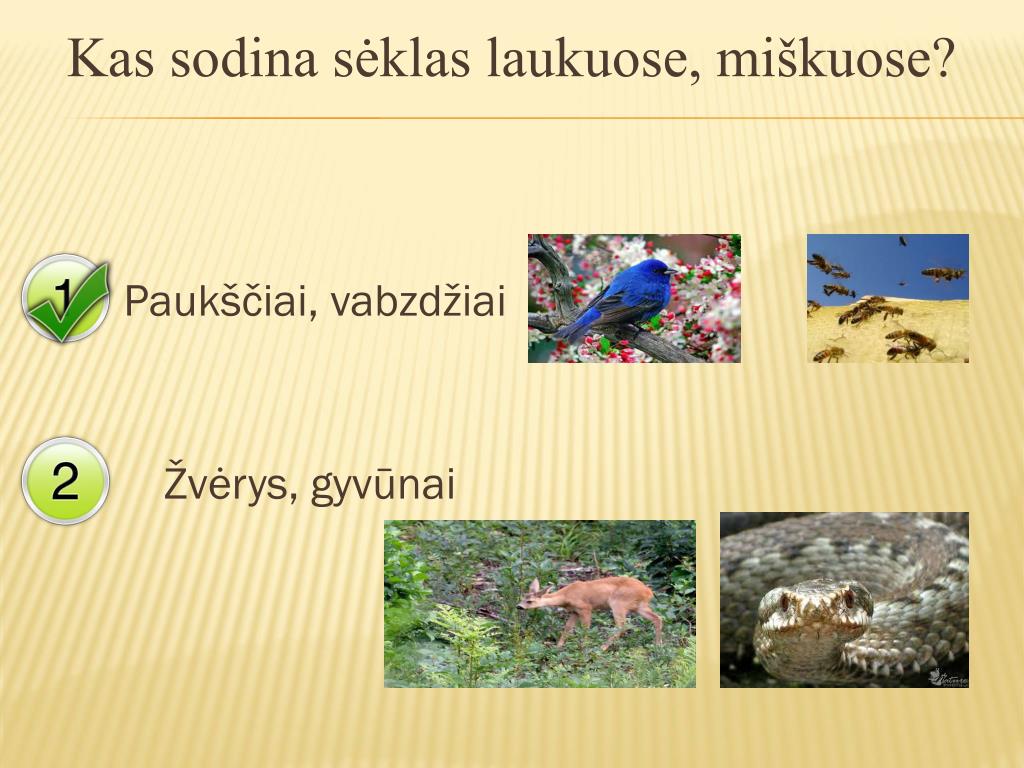 Kas sodina sėklas laukuose, miškuose?

1 Paukščiai, vabzdžiai

2 Žvėrys, gyvūnai